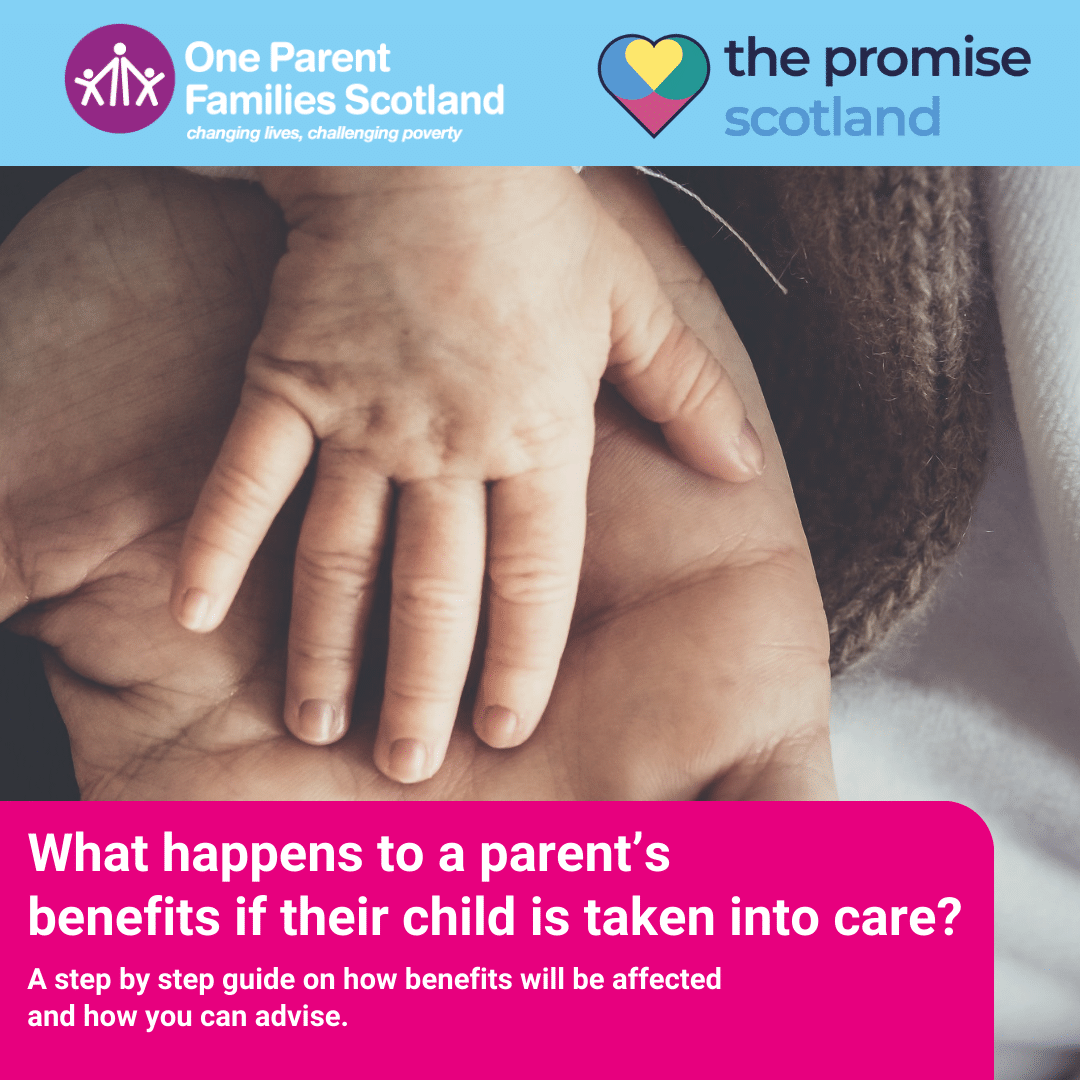 One Parent Families Scotland
changing lives, challenging poverty

the promise scotland

What happens to a parent's benefits if their child is taken into care?

A step by step guide on how benefits will be affected and how you can advise.